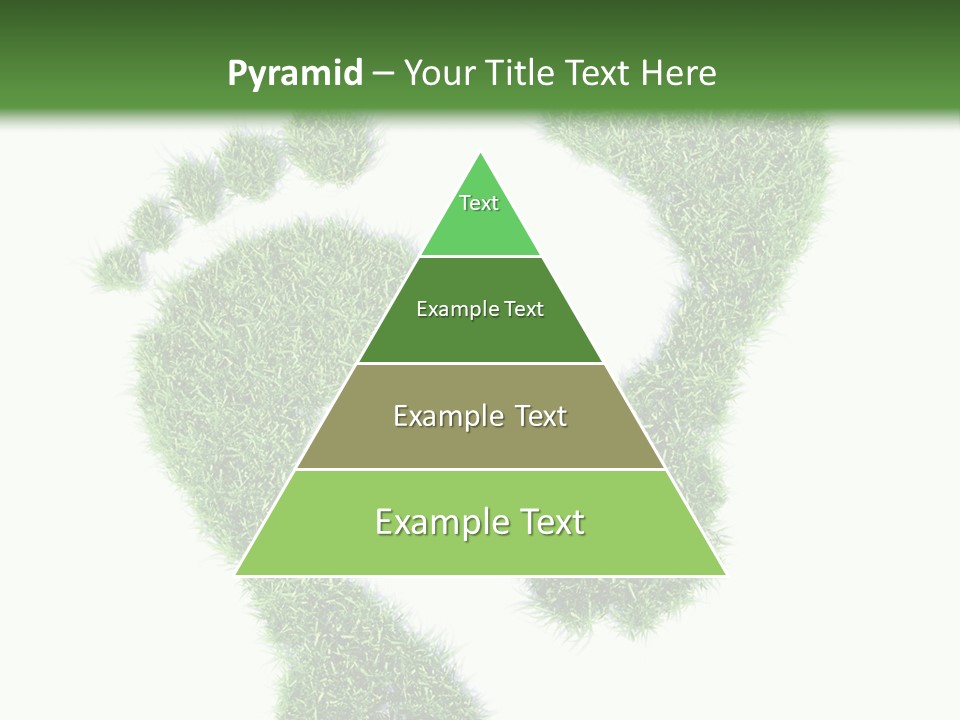 Pyramid – Your Title Text Here

Text

Example Text

Example Text

Example Text